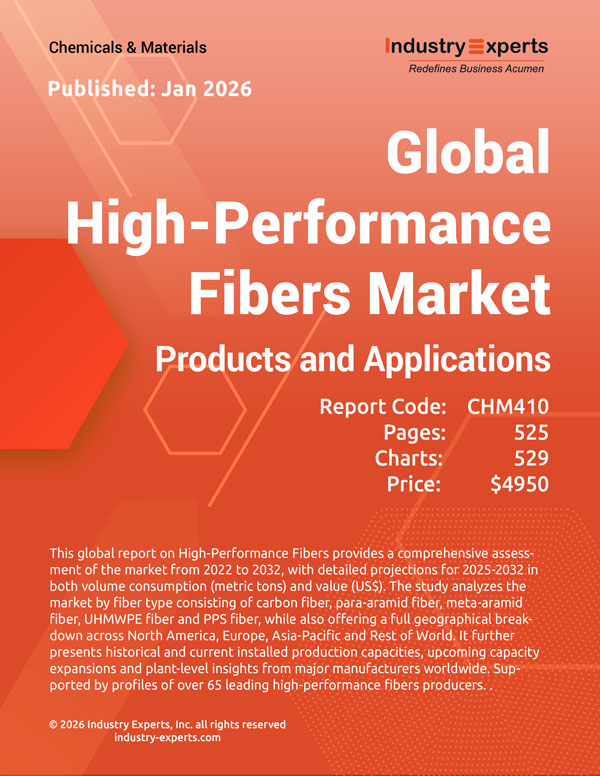 Chemicals & Materials

Industry Experts
Redefines Business Acumen

Published: Jan 2026

Global High-Performance Fibers Market

Products and Applications

| Report Code: | CHM410 |
|---|---|
| Pages: | 525 |
| Charts: | 529 |
| Price: | $4950 |

This global report on High-Performance Fibers provides a comprehensive assessment of the market from 2022 to 2032, with detailed projections for 2025-2032 in both volume consumption (metric tons) and value (US$). The study analyzes the market by fiber type consisting of carbon fiber, para-aramid fiber, meta-aramid fiber, UHMWPE fiber and PPS fiber, while also offering a full geographical breakdown across North America, Europe, Asia-Pacific and Rest of World. It further presents historical and current installed production capacities, upcoming capacity expansions and plant-level insights from major manufacturers worldwide. Supported by profiles of over 65 leading high-performance fibers producers. .

© 2026 Industry Experts, Inc. all rights reserved
industry-experts.com